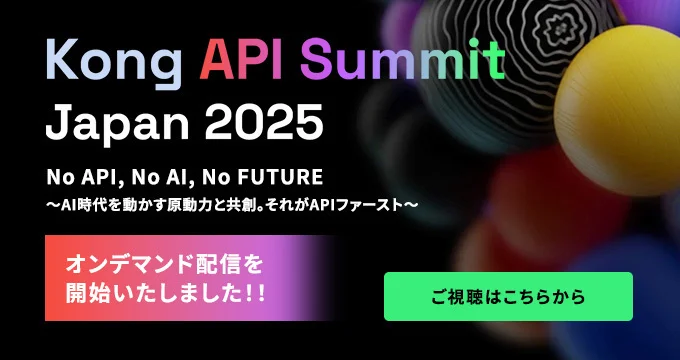 Kong API Summit Japan 2025

No API, No AI, No FUTURE
〜AI時代を動かす原動力と共創。それがAPIファースト〜

オンデマンド配信を開始いたしました!!

ご視聴はこちらから